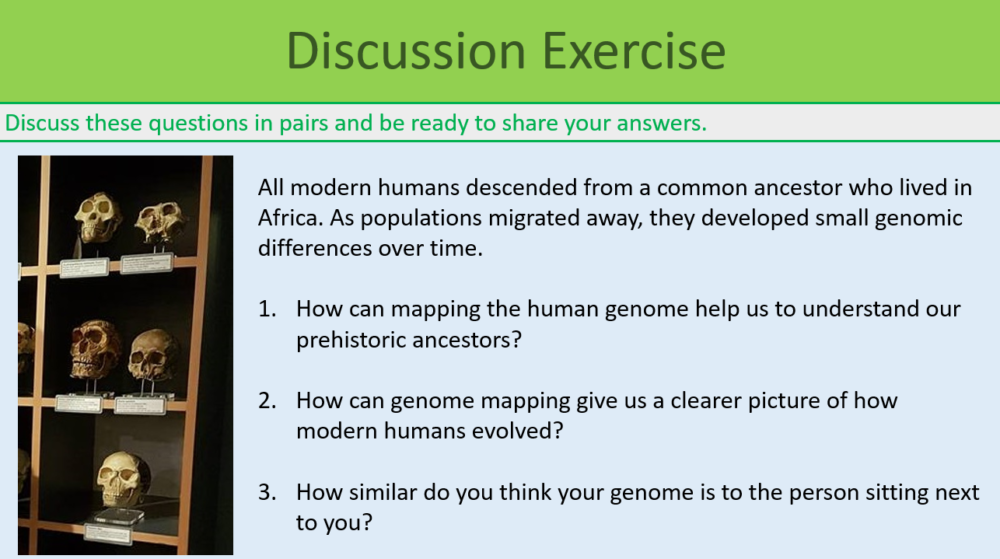 Discussion Exercise

Discuss these questions in pairs and be ready to share your answers.

All modern humans descended from a common ancestor who lived in Africa. As populations migrated away, they developed small genomic differences over time.

1. How can mapping the human genome help us to understand our prehistoric ancestors?

2. How can genome mapping give us a clearer picture of how modern humans evolved?

3. How similar do you think your genome is to the person sitting next to you?